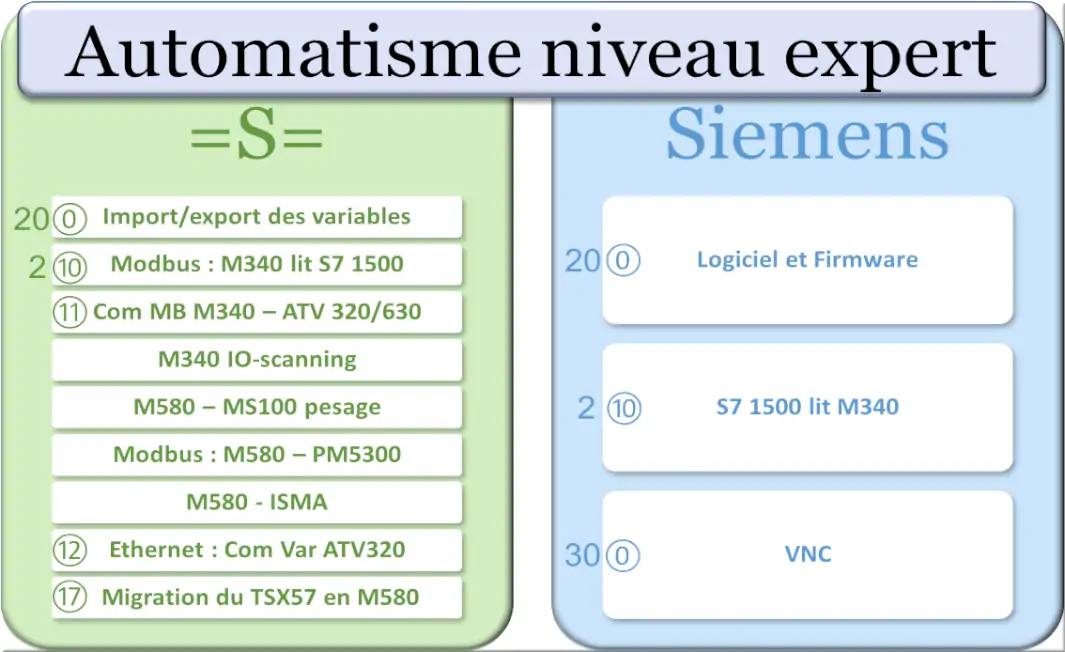 Automatisme niveau expert

=S=

20⓪ Import/export des variables

2⑩ Modbus : M340 lit S7 1500

⑪ Com MB M340 – ATV 320/630

M340 IO-scanning

M580 – MS100 pesage

Modbus : M580 – PM5300

M580 - ISMA

⑫ Ethernet : Com Var ATV320

⑰ Migration du TSX57 en M580

Siemens

20⓪ Logiciel et Firmware

2⑩ S7 1500 lit M340

30⓪ VNC